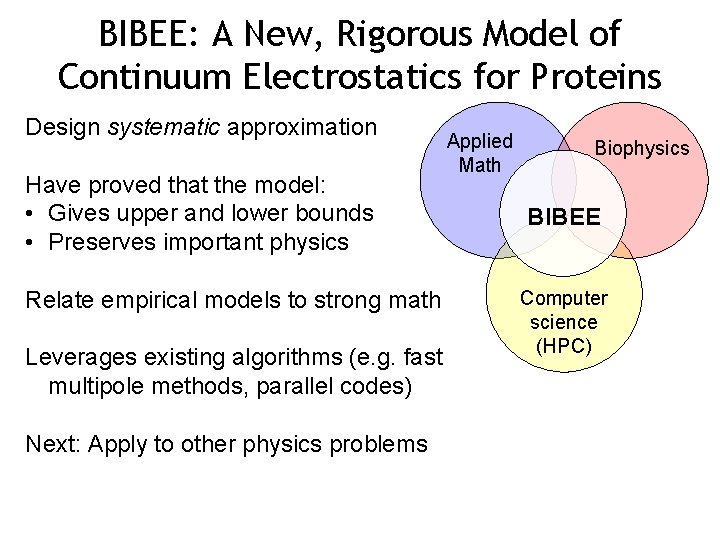 BIBEE: A New, Rigorous Model of Continuum Electrostatics for Proteins

Design systematic approximation

Have proved that the model:
• Gives upper and lower bounds
• Preserves important physics

Relate empirical models to strong math

Leverages existing algorithms (e.g. fast multipole methods, parallel codes)

Next: Apply to other physics problems

Applied Math

Biophysics

BIBEE

Computer science (HPC)